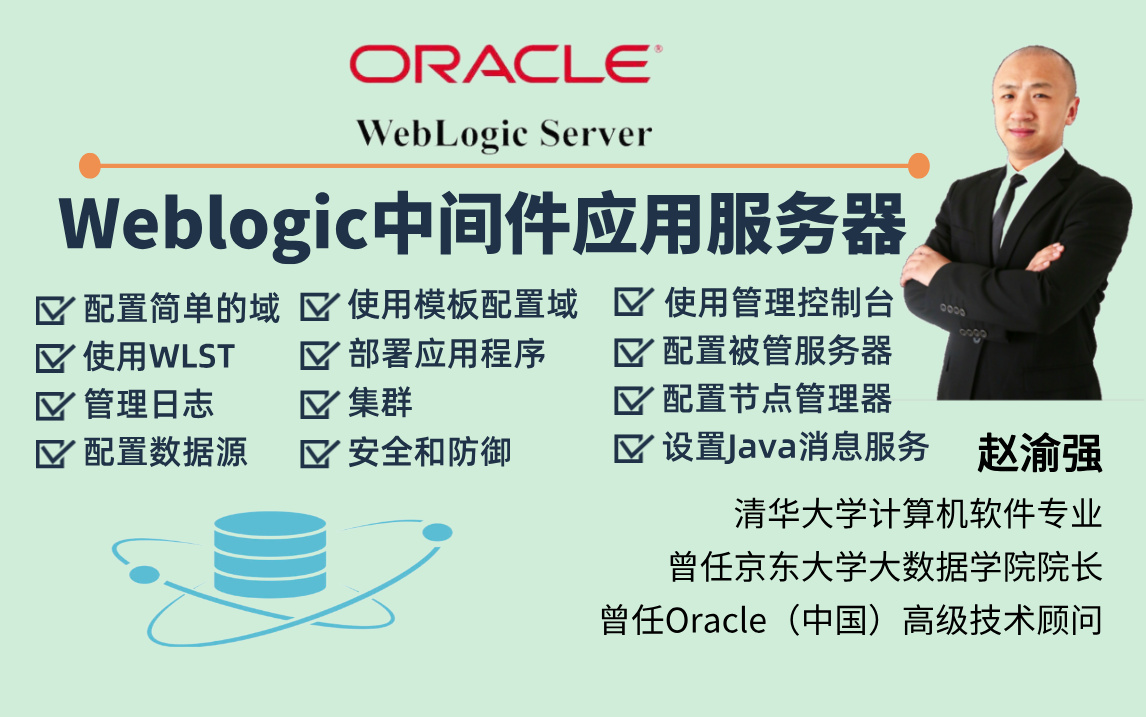 ORACLE®

WebLogic Server

Weblogic中间件应用服务器

配置简单的域
使用WLST
管理日志
配置数据源

使用模板配置域
部署应用程序
集群
安全和防御

使用管理控制台
配置被管服务器
配置节点管理器
设置Java消息服务

赵渝强

清华大学计算机软件专业
曾任京东大学大数据学院院长
曾任Oracle（中国）高级技术顾问